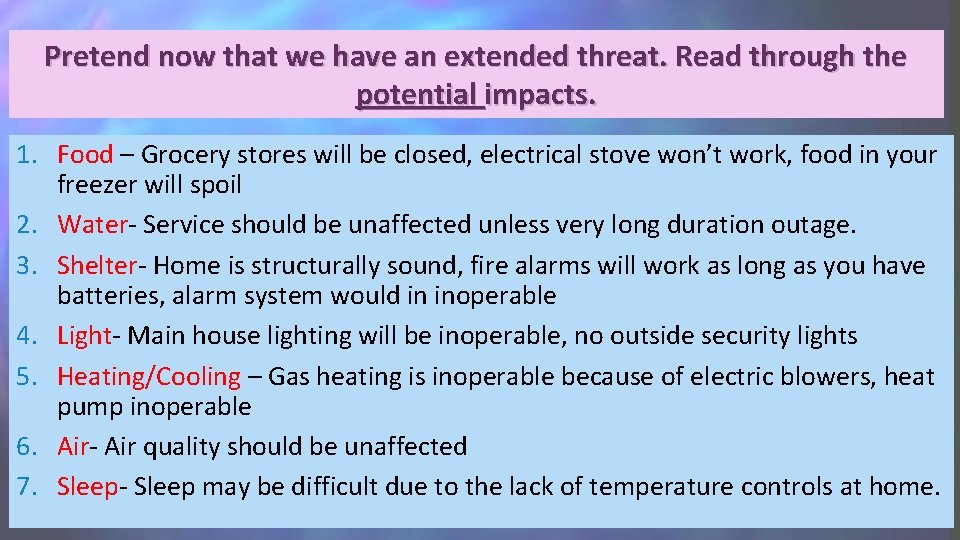 Pretend now that we have an extended threat. Read through the potential impacts.

1. Food – Grocery stores will be closed, electrical stove won't work, food in your freezer will spoil
2. Water- Service should be unaffected unless very long duration outage.
3. Shelter- Home is structurally sound, fire alarms will work as long as you have batteries, alarm system would in inoperable
4. Light- Main house lighting will be inoperable, no outside security lights
5. Heating/Cooling – Gas heating is inoperable because of electric blowers, heat pump inoperable
6. Air- Air quality should be unaffected
7. Sleep- Sleep may be difficult due to the lack of temperature controls at home.